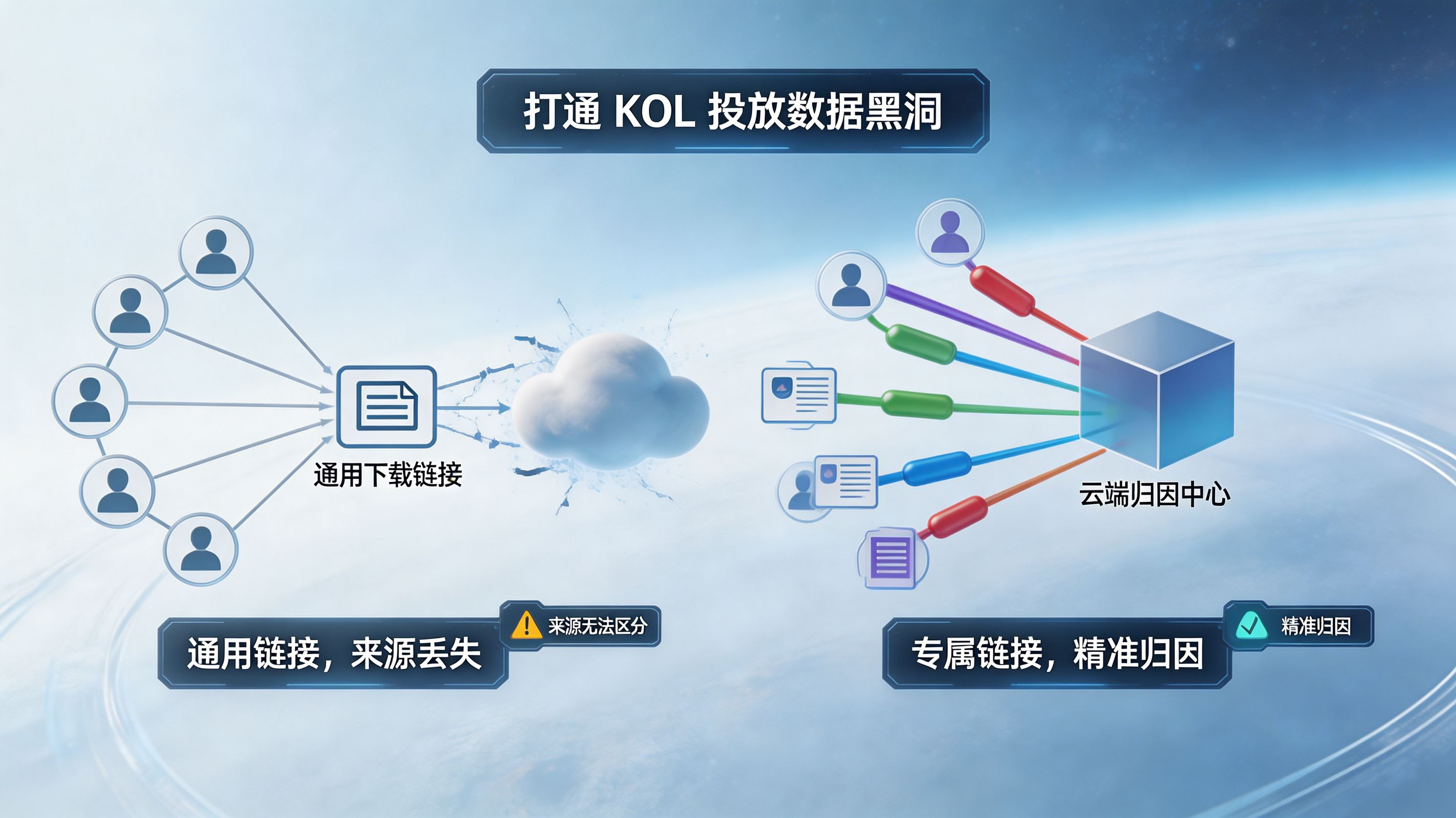 打通 KOL 投放数据黑洞

通用下载链接

云端归因中心

通用链接，来源丢失

来源无法区分

专属链接，精准归因

精准归因